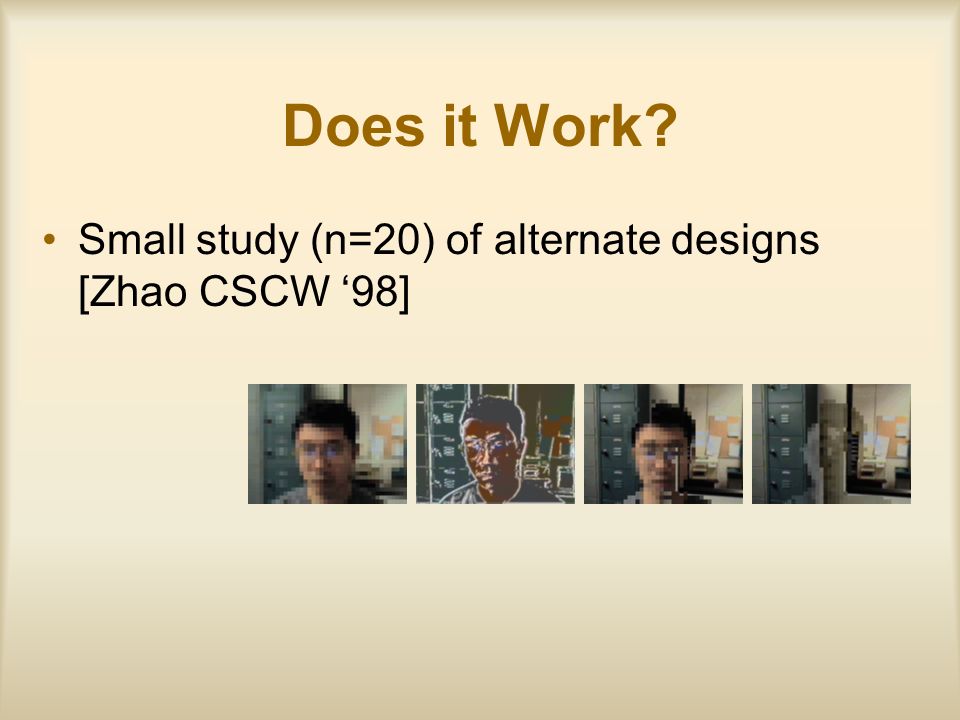 Does it Work?

• Small study (n=20) of alternate designs [Zhao CSCW ‘98]